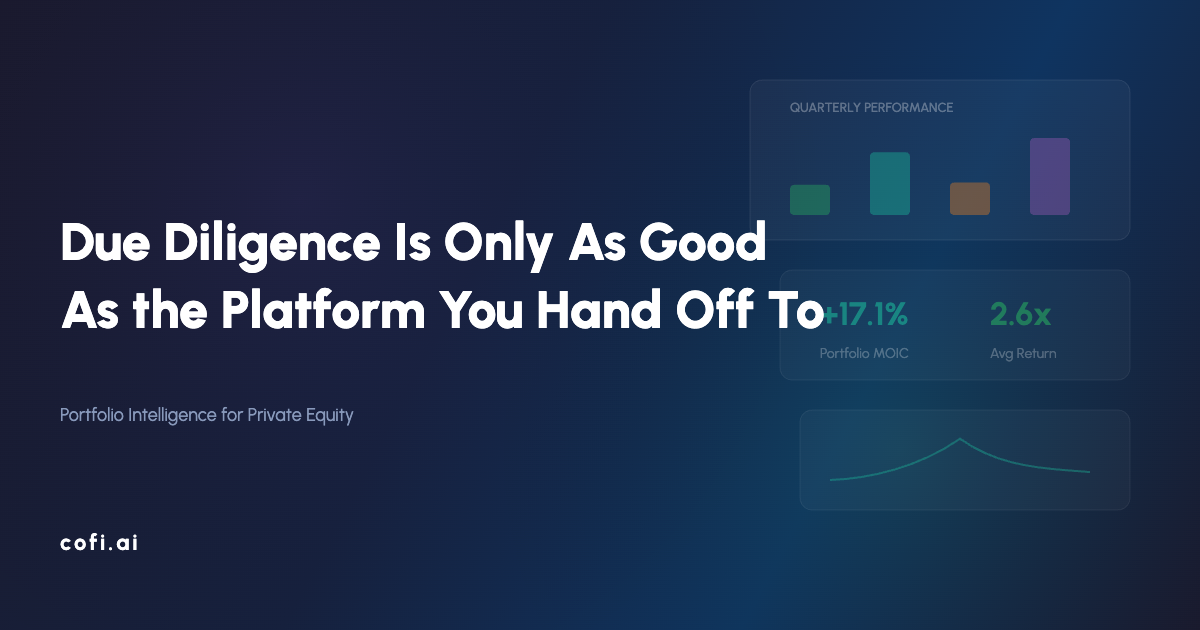 QUARTERLY PERFORMANCE

Due Diligence Is Only As Good As the Platform You Hand Off To

+17.1%
Portfolio MOIC

2.6x
Avg Return

Portfolio Intelligence for Private Equity

cofi.ai